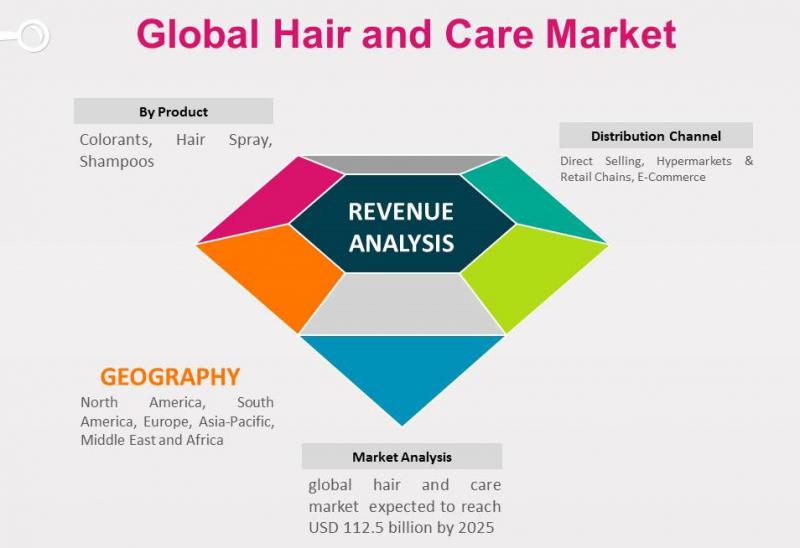 Global Hair and Care Market

By Product

Colorants, Hair Spray, Shampoos

Distribution Channel

Direct Selling, Hypermarkets & Retail Chains, E-Commerce

REVENUE ANALYSIS

GEOGRAPHY

North America, South America, Europe, Asia-Pacific, Middle East and Africa

Market Analysis

global hair and care market expected to reach USD 112.5 billion by 2025